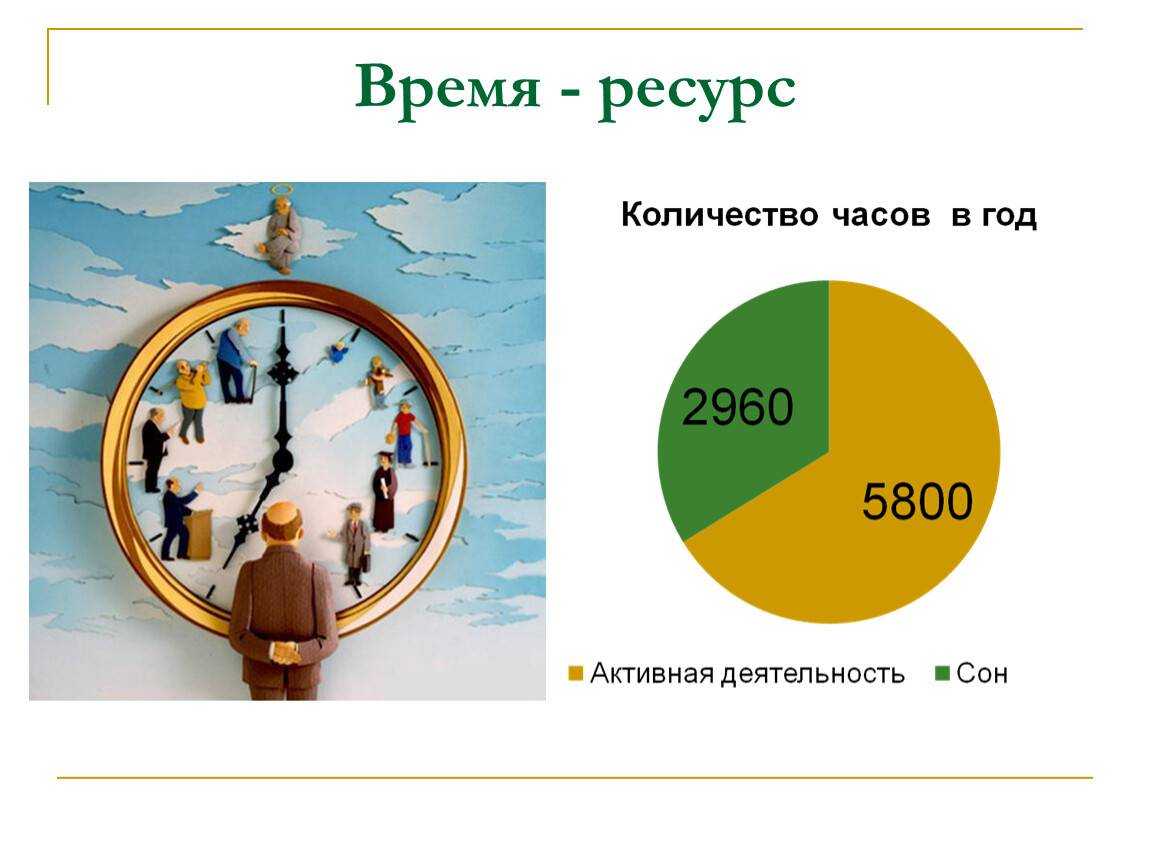 Время - ресурс

Количество часов в год

2960

5800

Активная деятельность Сон